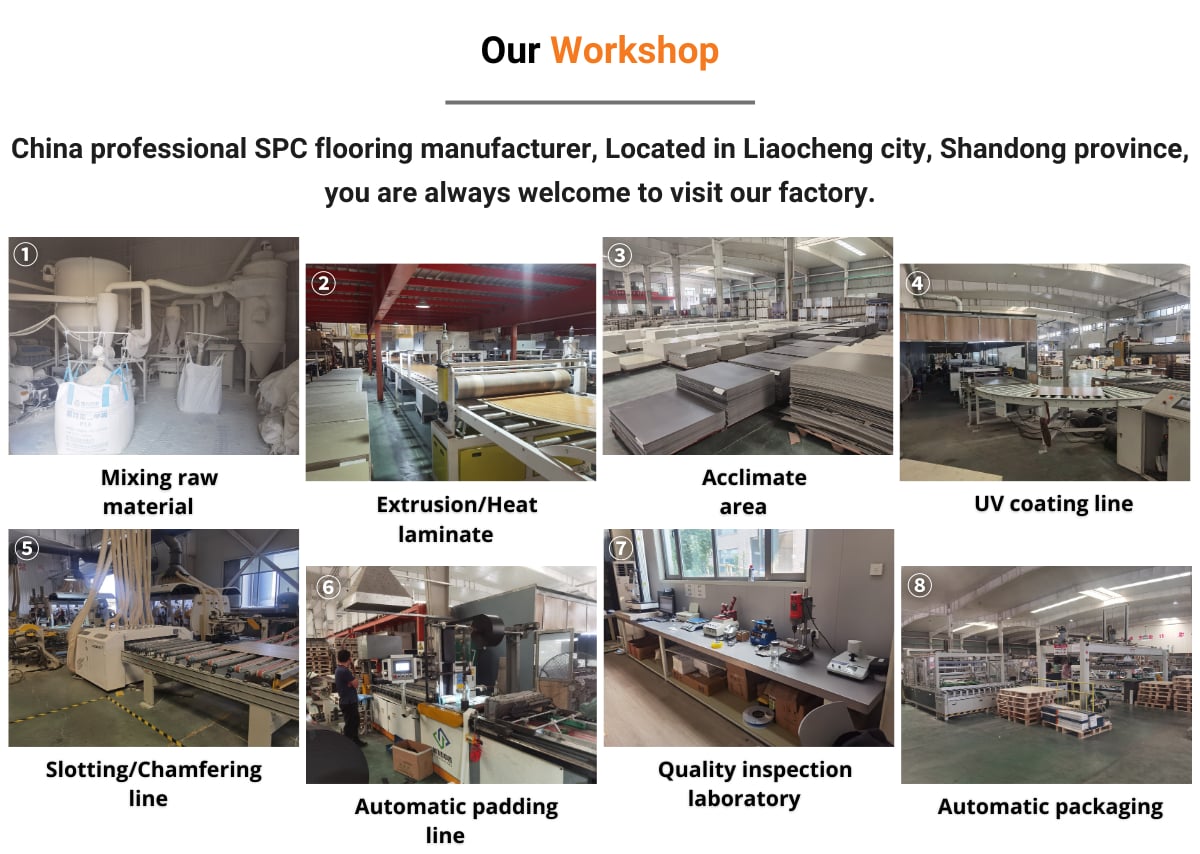 Our Workshop

China professional SPC flooring manufacturer, Located in Liaocheng city, Shandong province, you are always welcome to visit our factory.

①
Mixing raw material

②
Extrusion/Heat laminate

③
Acclimate area

④
UV coating line

⑤
Slotting/Chamfering line

⑥
Automatic padding line

⑦
Quality inspection laboratory

⑧
Automatic packaging